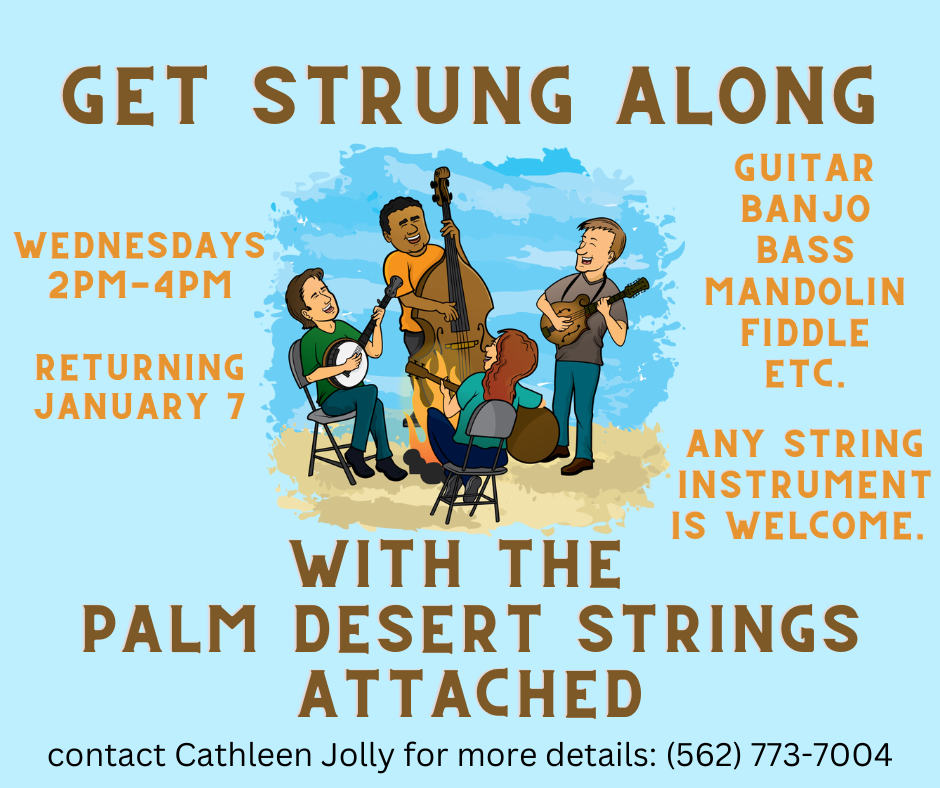 GET STRUNG ALONG

WEDNESDAYS
2PM-4PM

RETURNING
JANUARY 7

GUITAR
BANJO
BASS
MANDOLIN
FIDDLE
ETC.

ANY STRING INSTRUMENT IS WELCOME.

WITH THE
PALM DESERT STRINGS
ATTACHED

contact Cathleen Jolly for more details: (562) 773-7004